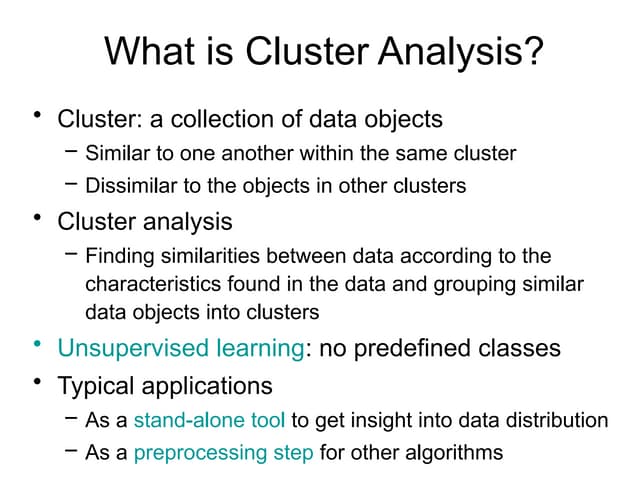 What is Cluster Analysis?

• Cluster: a collection of data objects
  – Similar to one another within the same cluster
  – Dissimilar to the objects in other clusters
• Cluster analysis
  – Finding similarities between data according to the characteristics found in the data and grouping similar data objects into clusters
• Unsupervised learning: no predefined classes
• Typical applications
  – As a stand-alone tool to get insight into data distribution
  – As a preprocessing step for other algorithms